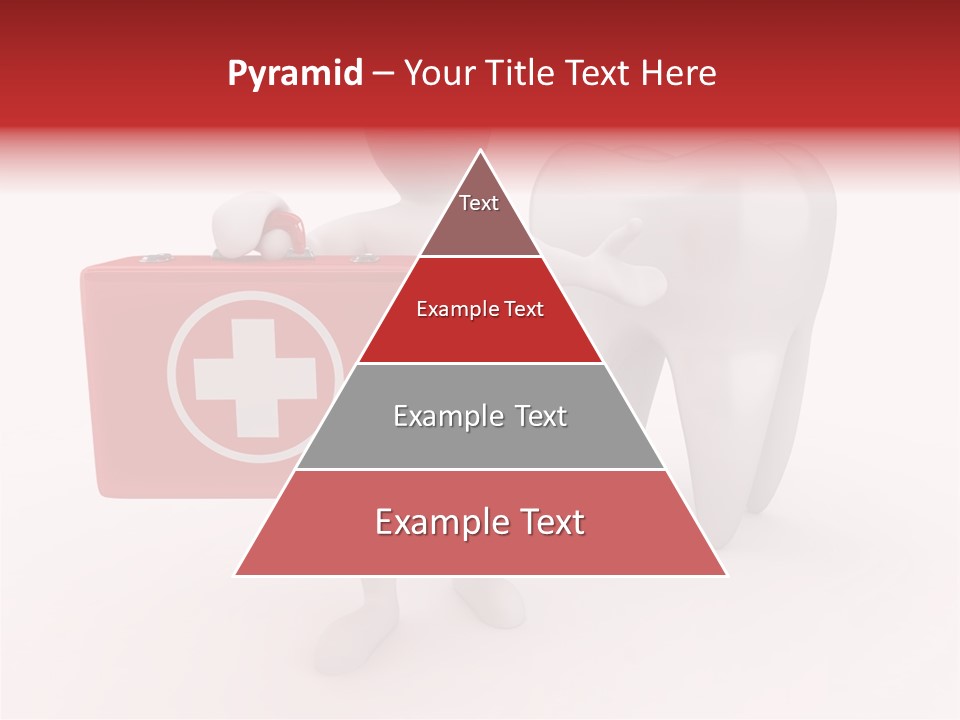 Pyramid – Your Title Text Here

Text

Example Text

Example Text

Example Text